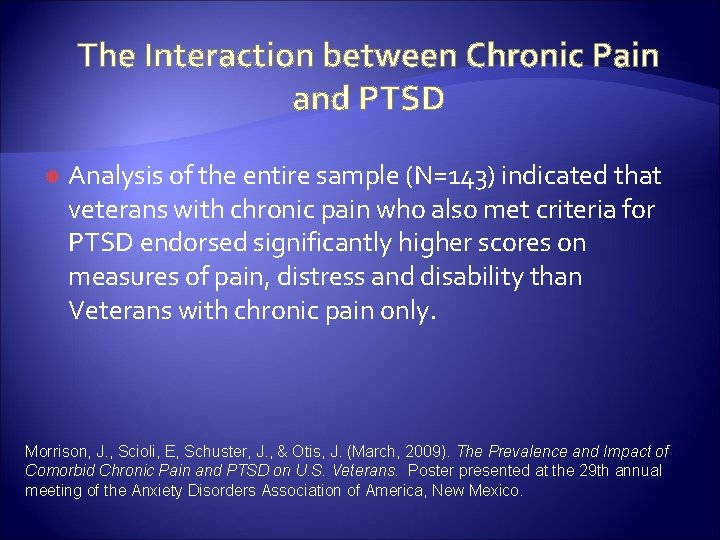 The Interaction between Chronic Pain and PTSD

Analysis of the entire sample (N=143) indicated that veterans with chronic pain who also met criteria for PTSD endorsed significantly higher scores on measures of pain, distress and disability than Veterans with chronic pain only.

Morrison, J., Scioli, E, Schuster, J., & Otis, J. (March, 2009). The Prevalence and Impact of Comorbid Chronic Pain and PTSD on U.S. Veterans. Poster presented at the 29th annual meeting of the Anxiety Disorders Association of America, New Mexico.